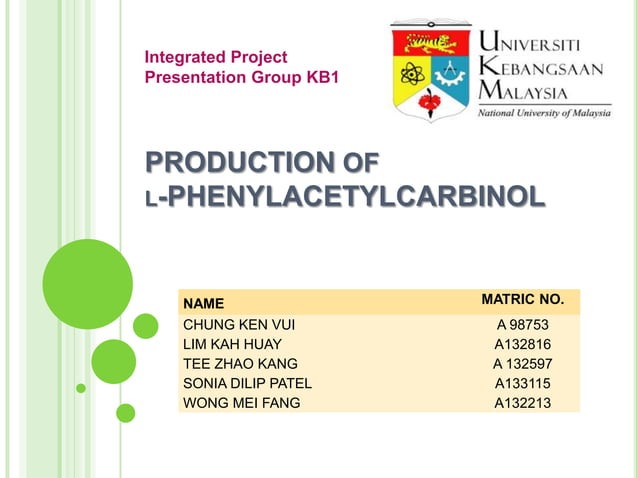 Integrated Project
Presentation Group KB1

UNIVERSITI
KEBANGSAAN
MALAYSIA
National University of Malaysia

PRODUCTION OF
L-PHENYLACETYLCARBINOL

| NAME | MATRIC NO. |
|---|---|
| CHUNG KEN VUI | A 98753 |
| LIM KAH HUAY | A132816 |
| TEE ZHAO KANG | A 132597 |
| SONIA DILIP PATEL | A133115 |
| WONG MEI FANG | A132213 |